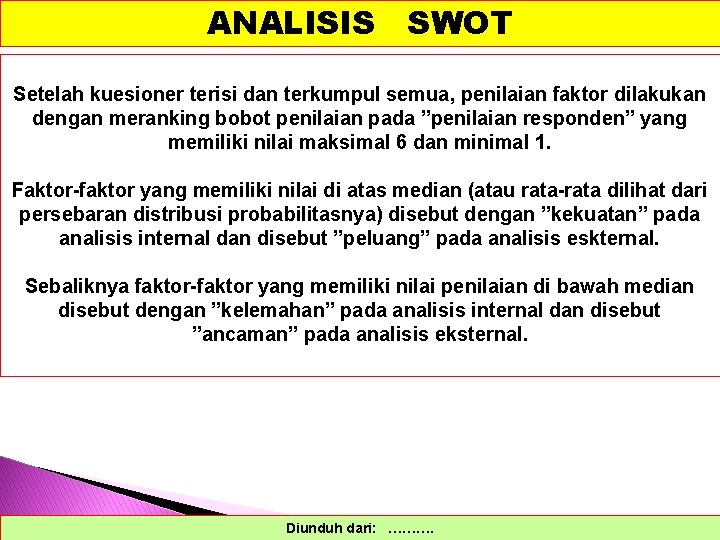 ANALISIS SWOT

Setelah kuesioner terisi dan terkumpul semua, penilaian faktor dilakukan dengan meranking bobot penilaian pada ”penilaian responden” yang memiliki nilai maksimal 6 dan minimal 1.

Faktor-faktor yang memiliki nilai di atas median (atau rata-rata dilihat dari persebaran distribusi probabilitasnya) disebut dengan ”kekuatan” pada analisis internal dan disebut ”peluang” pada analisis eskternal.

Sebaliknya faktor-faktor yang memiliki nilai penilaian di bawah median disebut dengan ”kelemahan” pada analisis internal dan disebut ”ancaman” pada analisis eksternal.

Diunduh dari: ……….